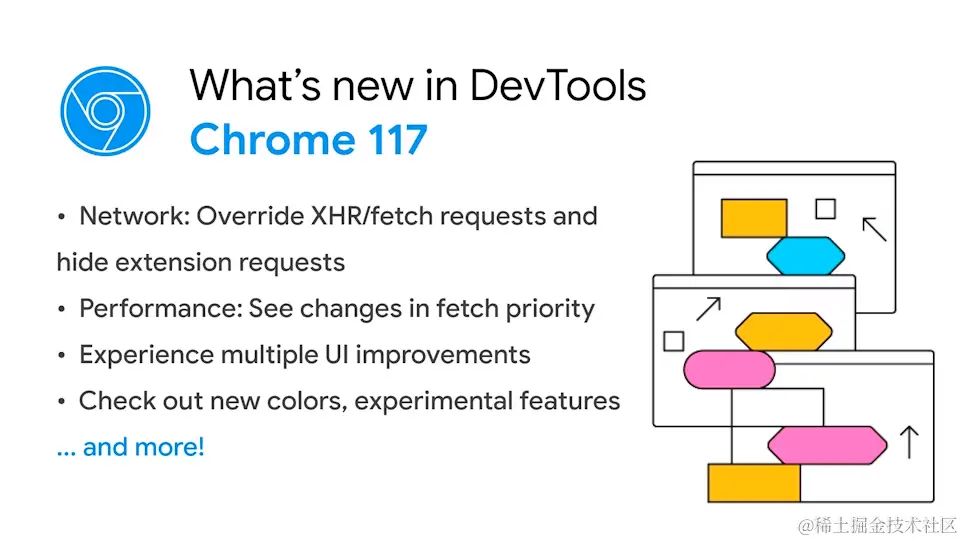 What's new in DevTools
Chrome 117

• Network: Override XHR/fetch requests and hide extension requests
• Performance: See changes in fetch priority
• Experience multiple UI improvements
• Check out new colors, experimental features
... and more!

@稀土掘金技术社区